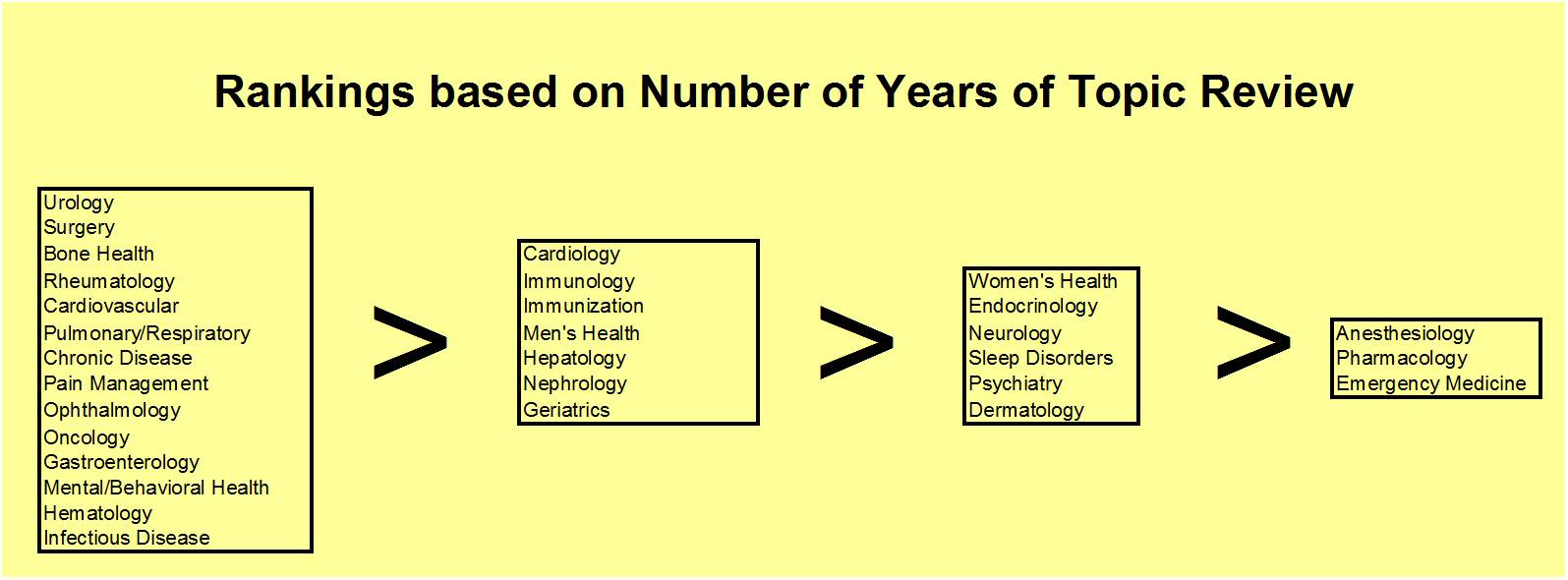 Rankings based on Number of Years of Topic Review

Urology
Surgery
Bone Health
Rheumatology
Cardiovascular
Pulmonary/Respiratory
Chronic Disease
Pain Management
Ophthalmology
Oncology
Gastroenterology
Mental/Behavioral Health
Hematology
Infectious Disease

>

Cardiology
Immunology
Immunization
Men's Health
Hepatology
Nephrology
Geriatrics

>

Women's Health
Endocrinology
Neurology
Sleep Disorders
Psychiatry
Dermatology

>

Anesthesiology
Pharmacology
Emergency Medicine